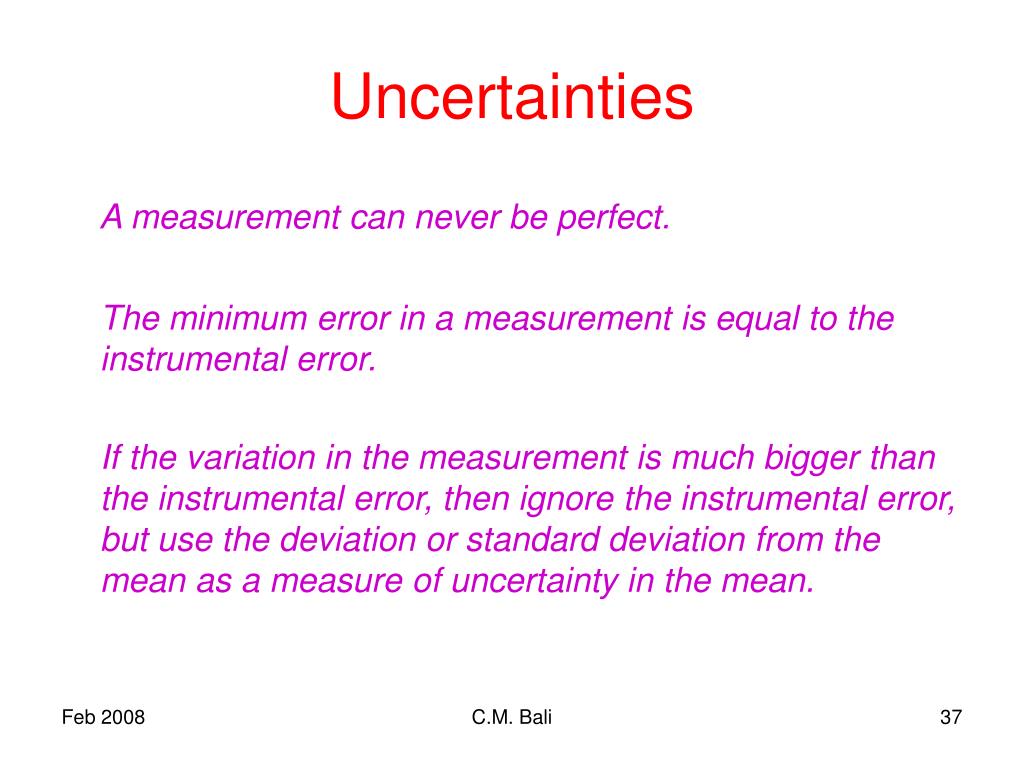 Uncertainties

A measurement can never be perfect.

The minimum error in a measurement is equal to the instrumental error.

If the variation in the measurement is much bigger than the instrumental error, then ignore the instrumental error, but use the deviation or standard deviation from the mean as a measure of uncertainty in the mean.

Feb 2008

C.M. Bali

37